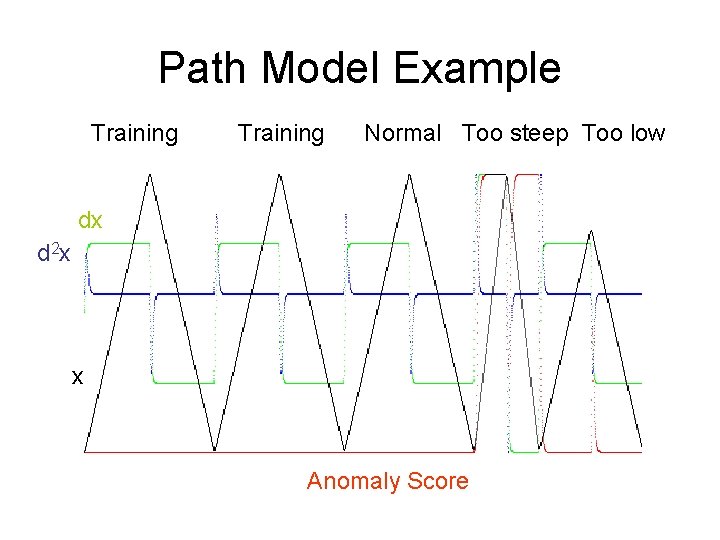 Path Model Example

Training Training Normal Too steep Too low

dx

$d^2x$

x

Anomaly Score